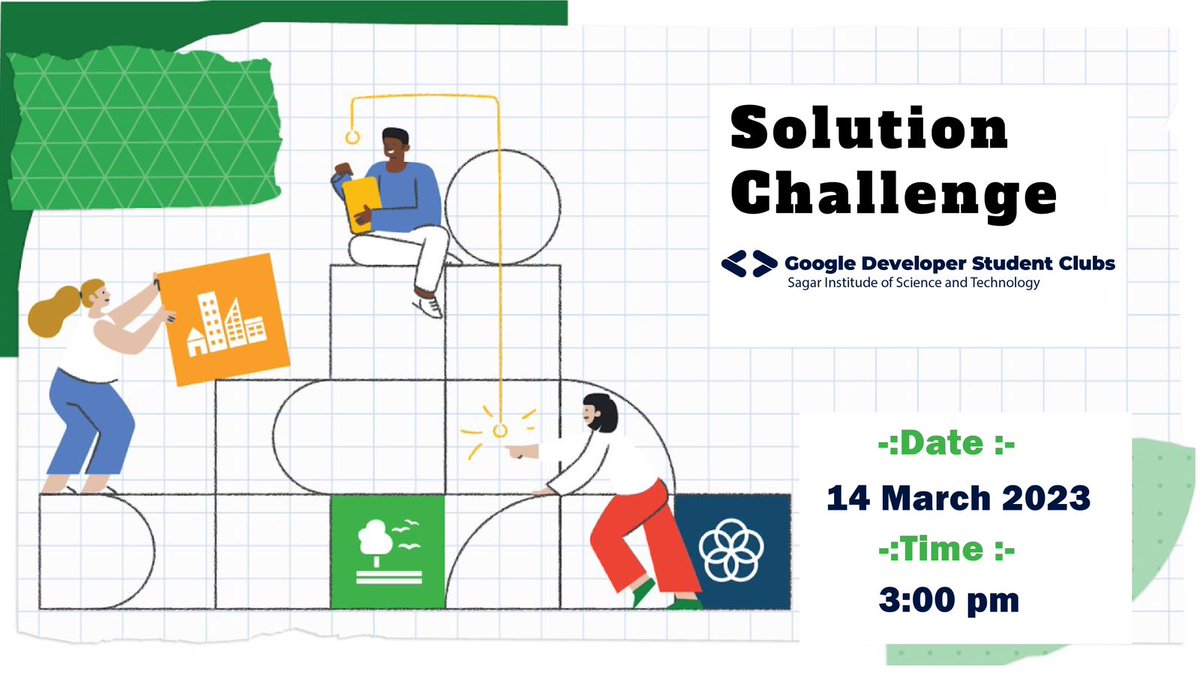 Solution Challenge

Google Developer Student Clubs
Sagar Institute of Science and Technology

-:Date :-
14 March 2023
-:Time :-
3:00 pm